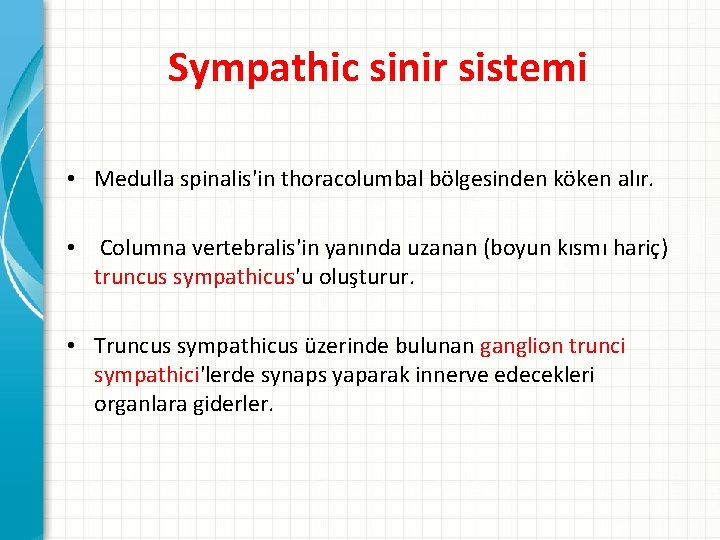 Sympathic sinir sistemi

• Medulla spinalis'in thoracolumbal bölgesinden köken alır.

• Columna vertebralis'in yanında uzanan (boyun kısmı hariç) truncus sympathicus'u oluşturur.

• Truncus sympathicus üzerinde bulunan ganglion trunci sympathici'lerde synaps yaparak innerve edecekleri organlara giderler.